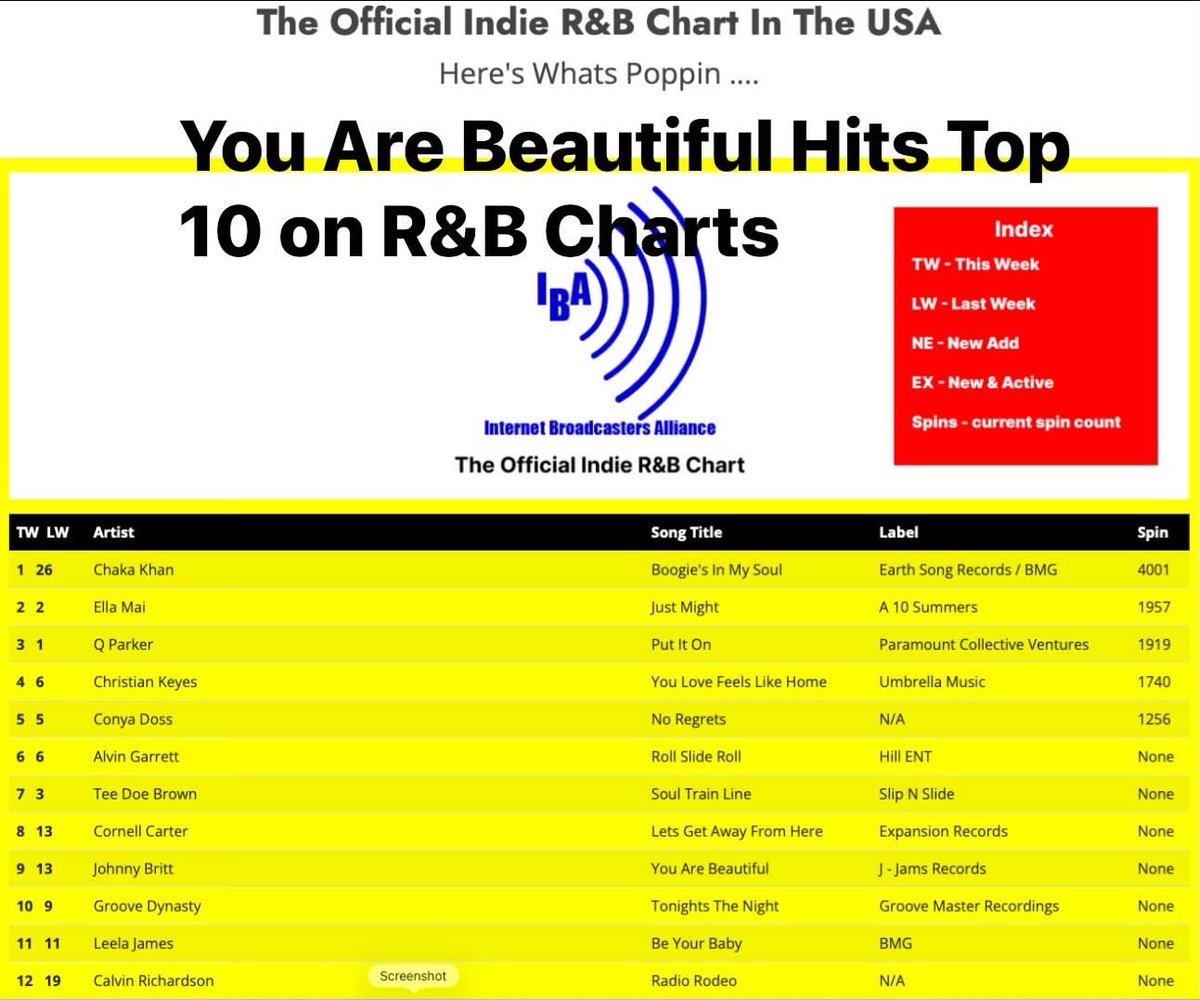 The Official Indie R&B Chart In The USA

Here's Whats Poppin ....

You Are Beautiful Hits Top 10 on R&B Charts

IBA

Internet Broadcasters Alliance

The Official Indie R&B Chart

Index

TW - This Week

LW - Last Week

NE - New Add

EX - New & Active

Spins - current spin count

| TW | LW | Artist | Song Title | Label | Spin |
|---|---|---|---|---|---|
| 1 | 26 | Chaka Khan | Boogie's In My Soul | Earth Song Records / BMG | 4001 |
| 2 | 2 | Ella Mai | Just Might | A 10 Summers | 1957 |
| 3 | 1 | Q Parker | Put It On | Paramount Collective Ventures | 1919 |
| 4 | 6 | Christian Keyes | You Love Feels Like Home | Umbrella Music | 1740 |
| 5 | 5 | Conya Doss | No Regrets | N/A | 1256 |
| 6 | 6 | Alvin Garrett | Roll Slide Roll | Hill ENT | None |
| 7 | 3 | Tee Doe Brown | Soul Train Line | Slip N Slide | None |
| 8 | 13 | Cornell Carter | Lets Get Away From Here | Expansion Records | None |
| 9 | 13 | Johnny Britt | You Are Beautiful | J - Jams Records | None |
| 10 | 9 | Groove Dynasty | Tonights The Night | Groove Master Recordings | None |
| 11 | 11 | Leela James | Be Your Baby | BMG | None |
| 12 | 19 | Calvin Richardson | Radio Rodeo | N/A | None |

Screenshot